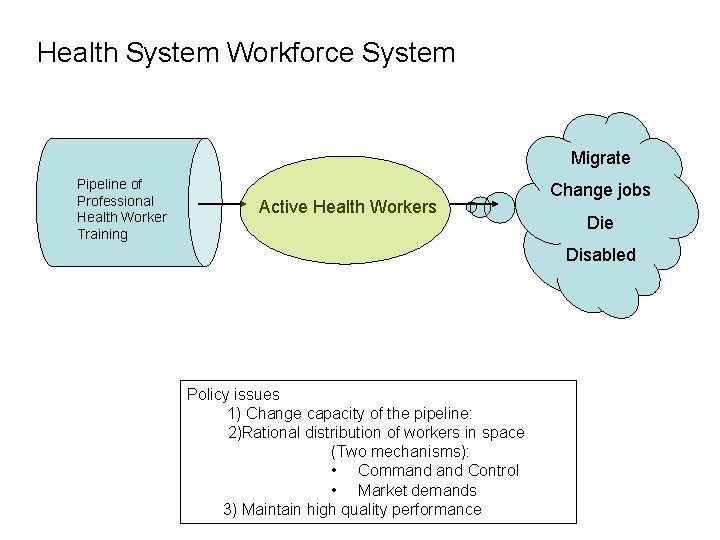 Health System Workforce System

Pipeline of Professional Health Worker Training

Active Health Workers

Migrate
Change jobs
Die
Disabled

Policy issues
1) Change capacity of the pipeline:
2)Rational distribution of workers in space
(Two mechanisms):
• Command and Control
• Market demands
3) Maintain high quality performance